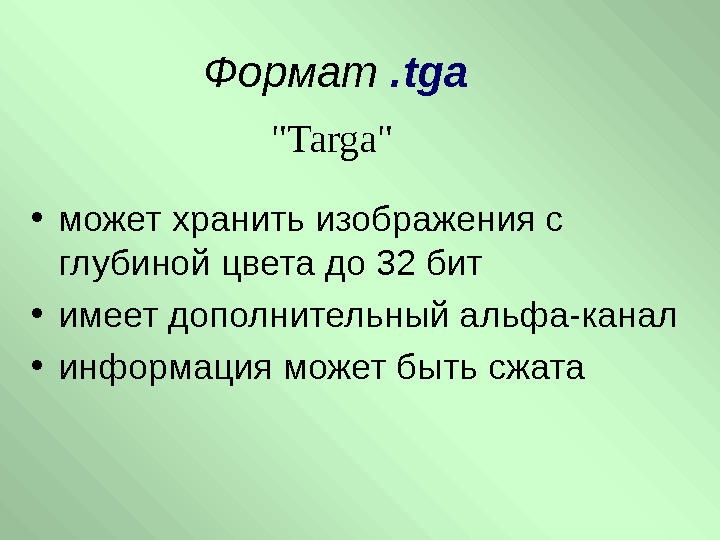 Формат .tga

"Targa"

• может хранить изображения с глубиной цвета до 32 бит
• имеет дополнительный альфа-канал
• информация может быть сжата